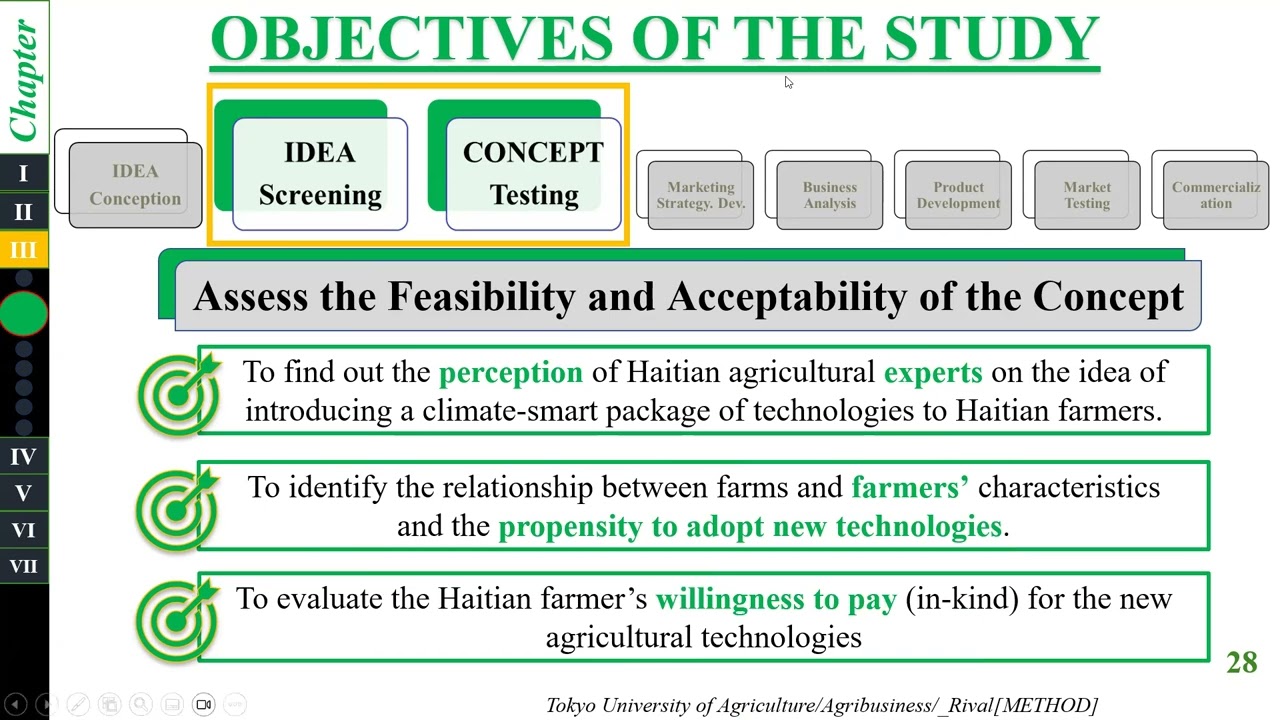 Chapter
I
II
III
IV
V
VI
VII

OBJECTIVES OF THE STUDY

IDEA Conception

IDEA Screening

CONCEPT Testing

Marketing Strategy. Dev.

Business Analysis

Product Development

Market Testing

Commercialization

Assess the Feasibility and Acceptability of the Concept

To find out the perception of Haitian agricultural experts on the idea of introducing a climate-smart package of technologies to Haitian farmers.

To identify the relationship between farms and farmers' characteristics and the propensity to adopt new technologies.

To evaluate the Haitian farmer's willingness to pay (in-kind) for the new agricultural technologies

28

Tokyo University of Agriculture/Agribusiness/_Rival[METHOD]